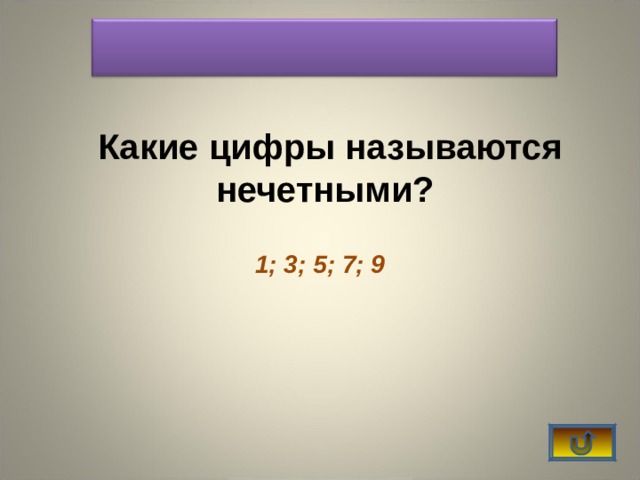 Какие цифры называются нечетными?

1; 3; 5; 7; 9